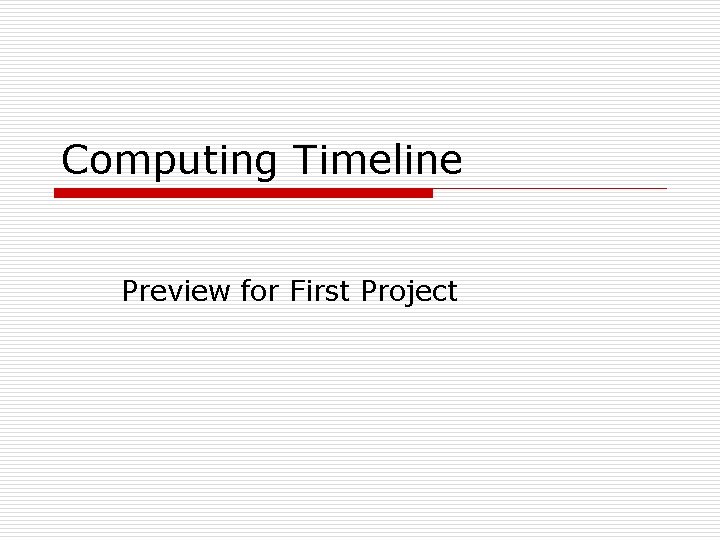 Computing Timeline

Preview for First Project